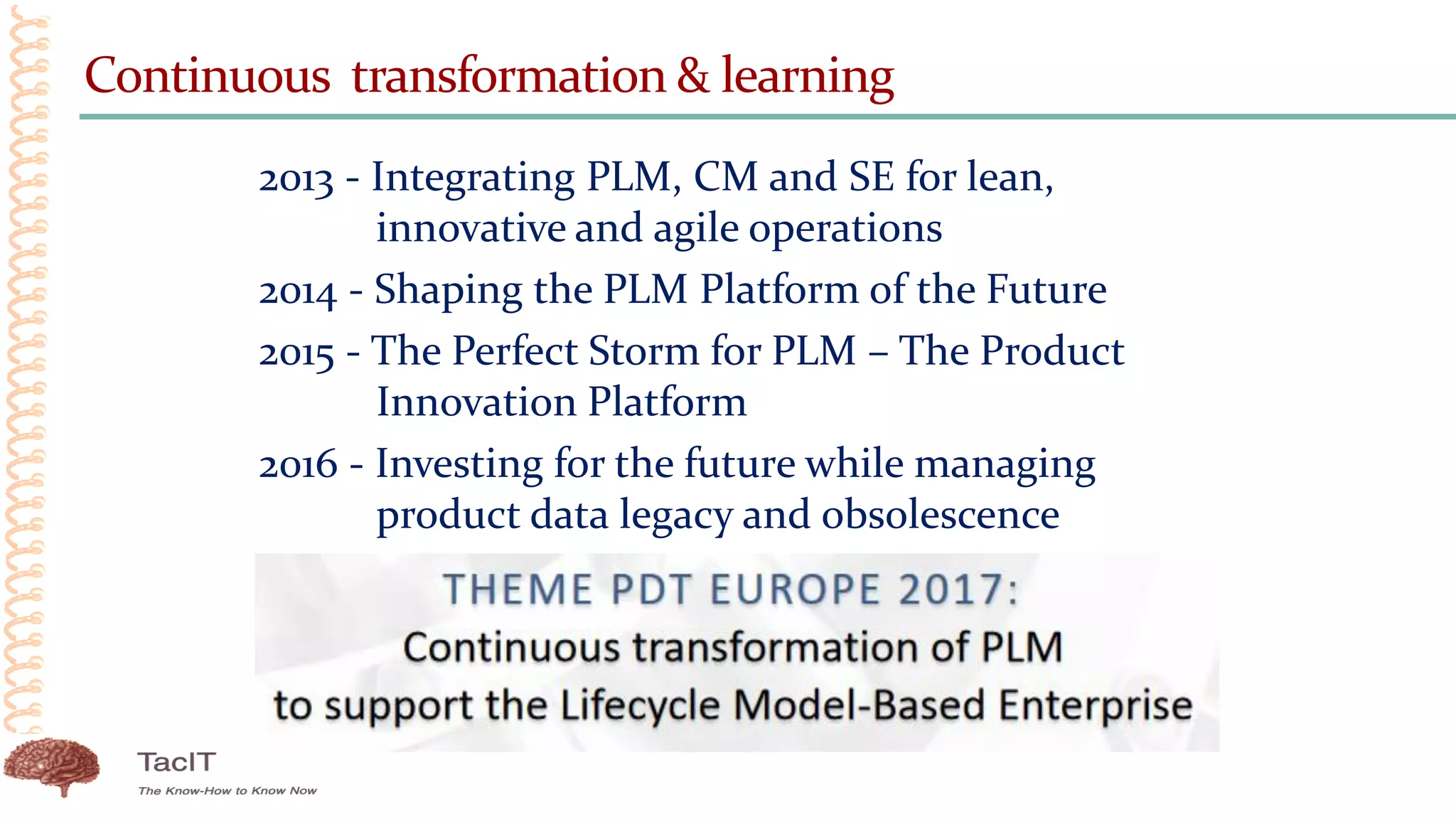 Continuous transformation & learning

2013 - Integrating PLM, CM and SE for lean, innovative and agile operations

2014 - Shaping the PLM Platform of the Future

2015 - The Perfect Storm for PLM – The Product Innovation Platform

2016 - Investing for the future while managing product data legacy and obsolescence

THEME PDT EUROPE 2017:
Continuous transformation of PLM
to support the Lifecycle Model-Based Enterprise

TacIT
The Know-How to Know Now